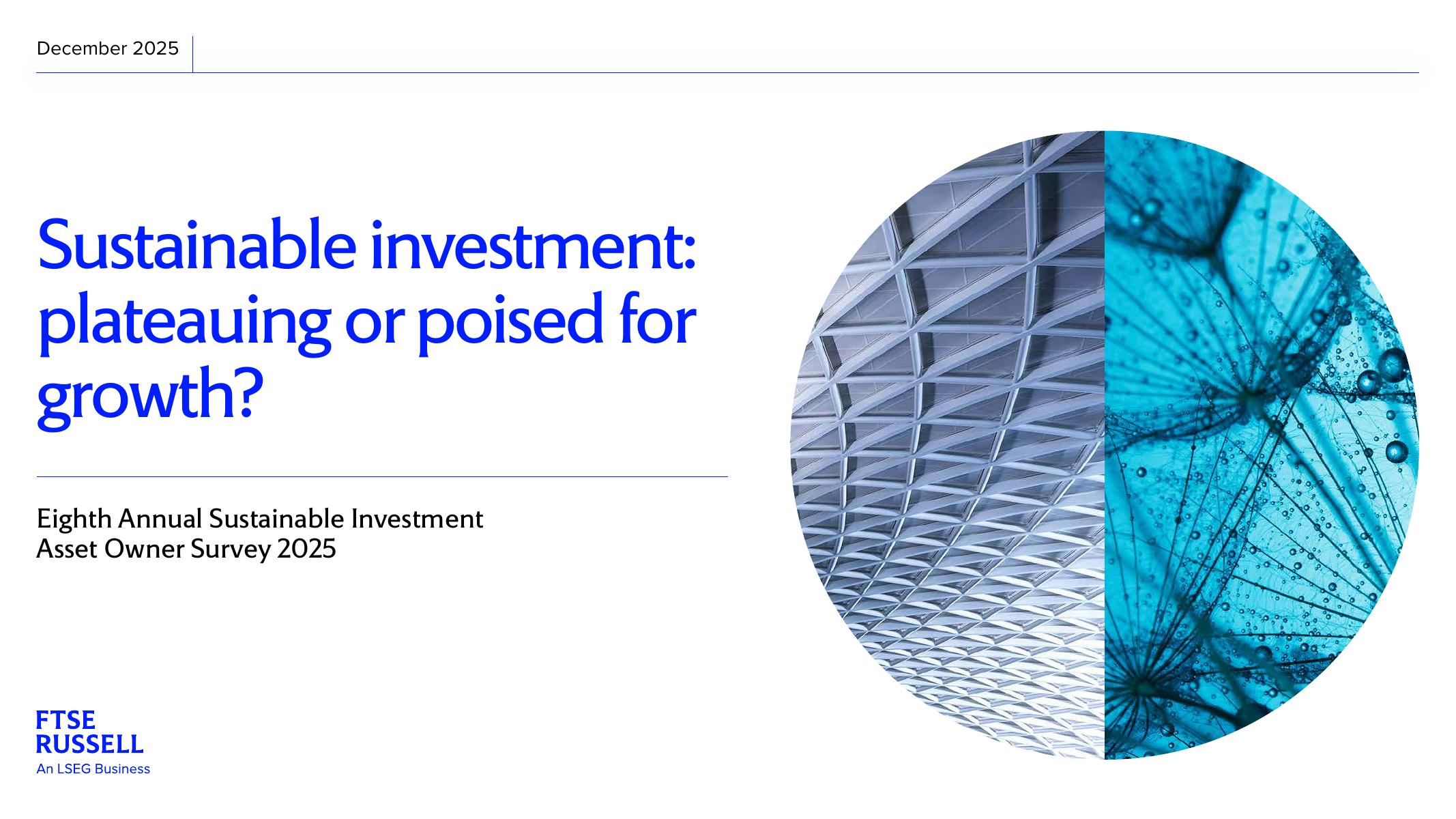 December 2025

Sustainable investment: plateauing or poised for growth?

Eighth Annual Sustainable Investment Asset Owner Survey 2025

FTSE
RUSSELL
An LSEG Business